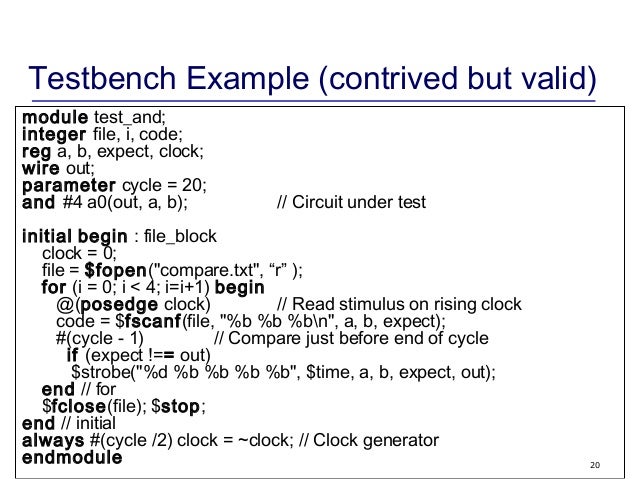 Testbench Example (contrived but valid)

module test_and;
integer file, i, code;
reg a, b, expect, clock;
wire out;
parameter cycle = 20;
and #4 a0(out, a, b); // Circuit under test

initial begin : file_block
clock = 0;
file = $fopen("compare.txt", “r” );
for (i = 0; i < 4; i=i+1) begin
@(posedge clock) // Read stimulus on rising clock
code = $fscanf(file, "%b %b %b\n", a, b, expect);
#(cycle - 1) // Compare just before end of cycle
if (expect !== out)
$strobe("%d %b %b %b %b", $time, a, b, expect, out);
end // for
$fclose(file); $stop;
end // initial
always #(cycle /2) clock = ~clock; // Clock generator
endmodule

20